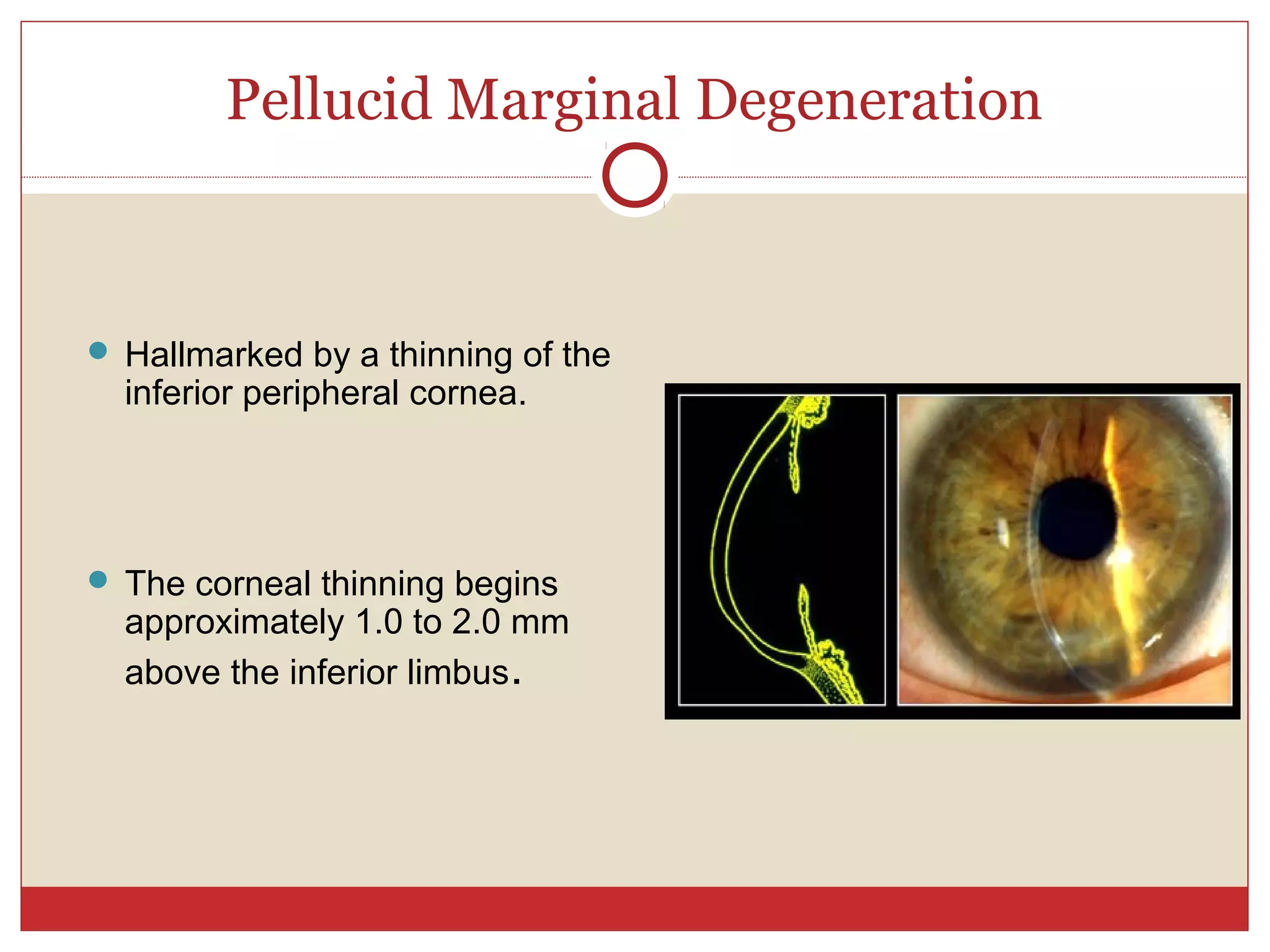 Pellucid Marginal Degeneration

Hallmarked by a thinning of the inferior peripheral cornea.

The corneal thinning begins approximately 1.0 to 2.0 mm above the inferior limbus.